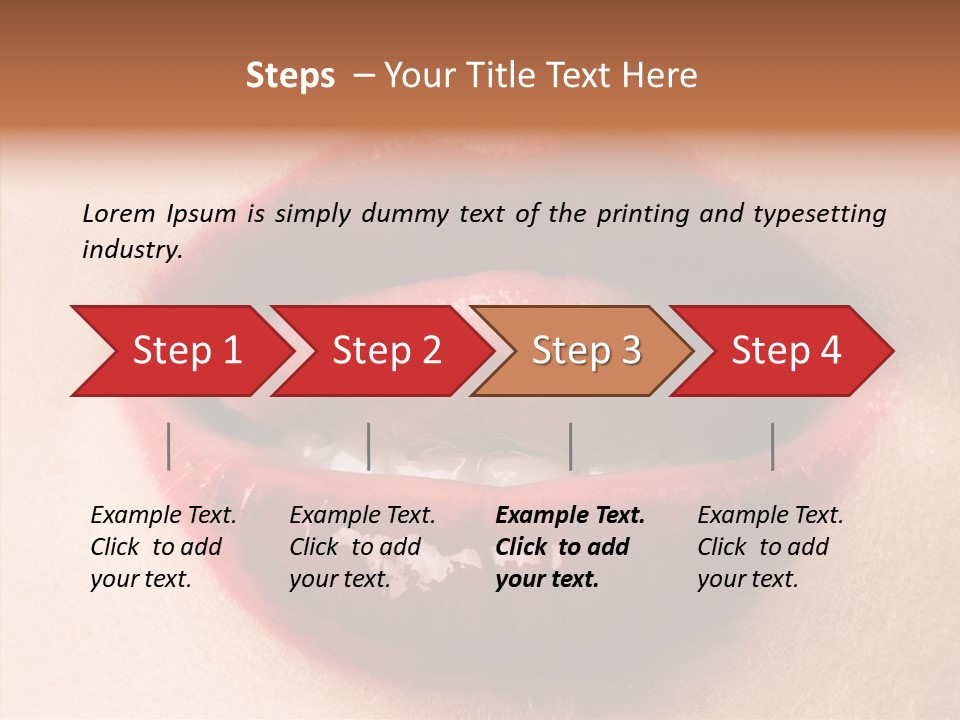 Steps – Your Title Text Here

Lorem Ipsum is simply dummy text of the printing and typesetting industry.

Step 1

Step 2

Step 3

Step 4

Example Text. Click to add your text.

Example Text. Click to add your text.

Example Text. Click to add your text.

Example Text. Click to add your text.